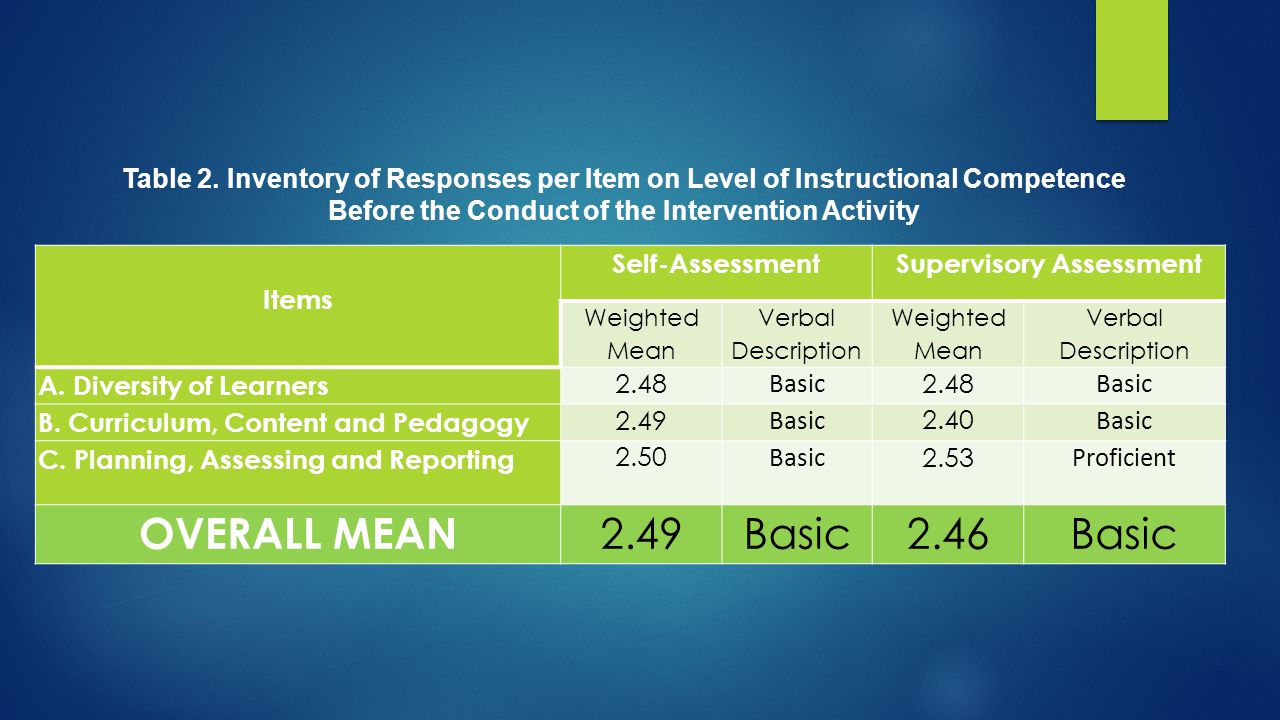 Table 2. Inventory of Responses per Item on Level of Instructional Competence Before the Conduct of the Intervention Activity

| Items | Self-Assessment | | Supervisory Assessment | |
|---|---|---|---|---|
| | Weighted Mean | Verbal Description | Weighted Mean | Verbal Description |
| A. Diversity of Learners | 2.48 | Basic | 2.48 | Basic |
| B. Curriculum, Content and Pedagogy | 2.49 | Basic | 2.40 | Basic |
| C. Planning, Assessing and Reporting | 2.50 | Basic | 2.53 | Proficient |
| OVERALL MEAN | 2.49 | Basic | 2.46 | Basic |